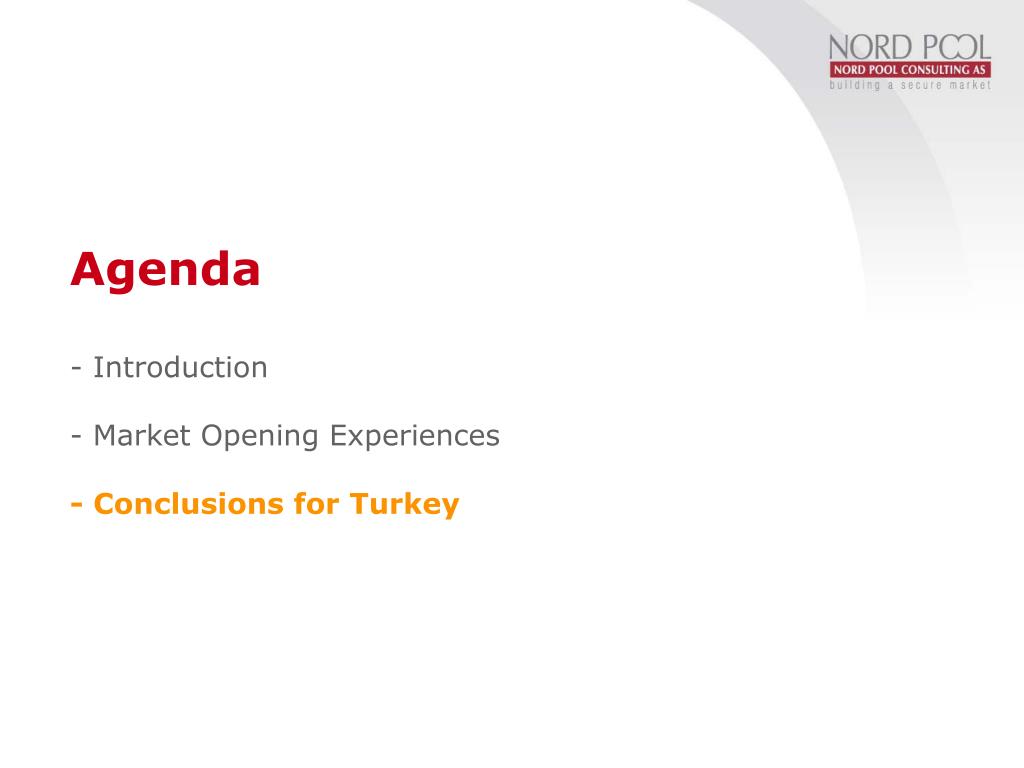 NORD POOL
NORD POOL CONSULTING AS
building a secure market

Agenda

- Introduction

- Market Opening Experiences

- Conclusions for Turkey